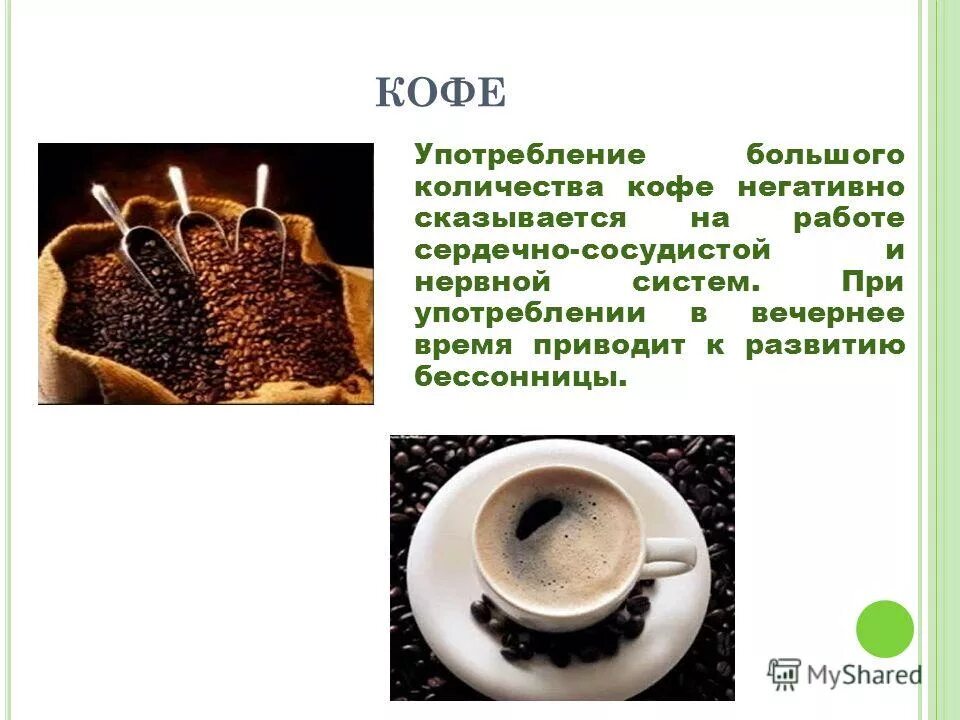 КОФЕ

Употребление большого количества кофе негативно сказывается на работе сердечно-сосудистой и нервной систем. При употреблении в вечернее время приводит к развитию бессонницы.

MyShared